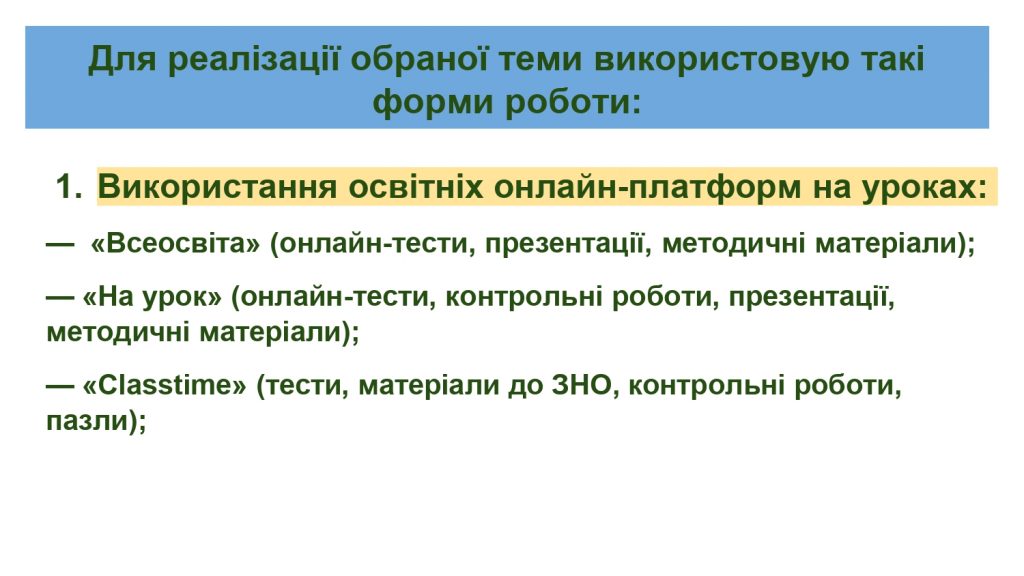 Для реалізації обраної теми використовую такі форми роботи:

1. Використання освітніх онлайн-платформ на уроках:

— «Всеосвіта» (онлайн-тести, презентації, методичні матеріали);

— «На урок» (онлайн-тести, контрольні роботи, презентації, методичні матеріали);

— «Classtime» (тести, матеріали до ЗНО, контрольні роботи, пазли);